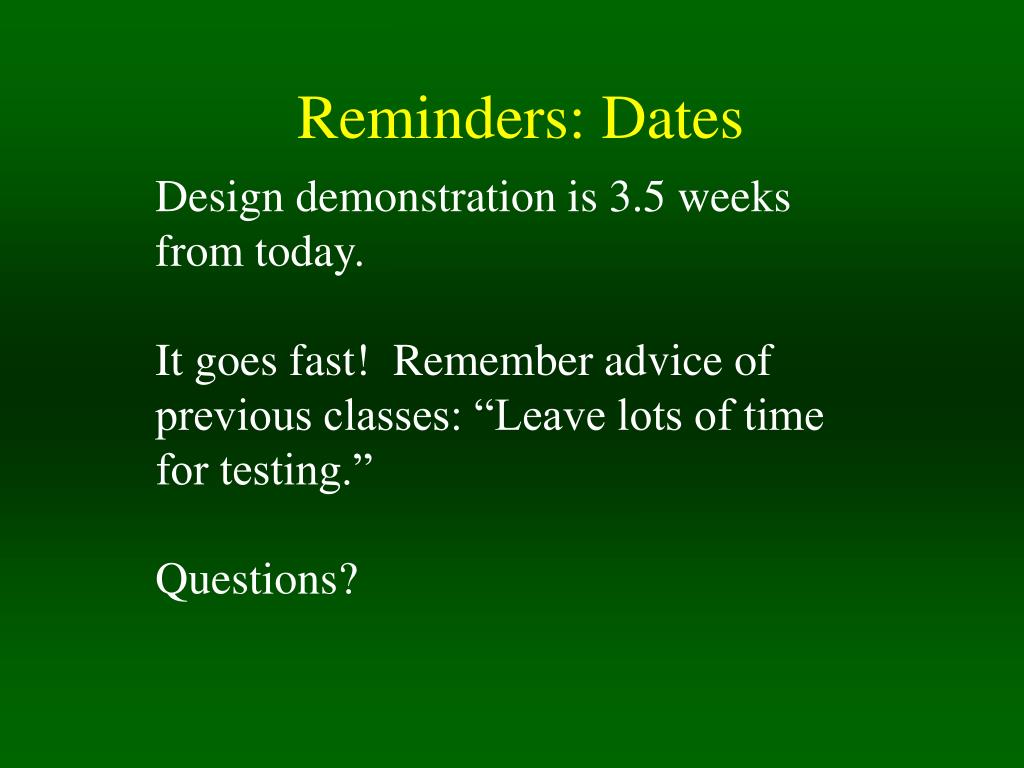 Reminders: Dates

Design demonstration is 3.5 weeks from today.

It goes fast!  Remember advice of previous classes: “Leave lots of time for testing.”

Questions?